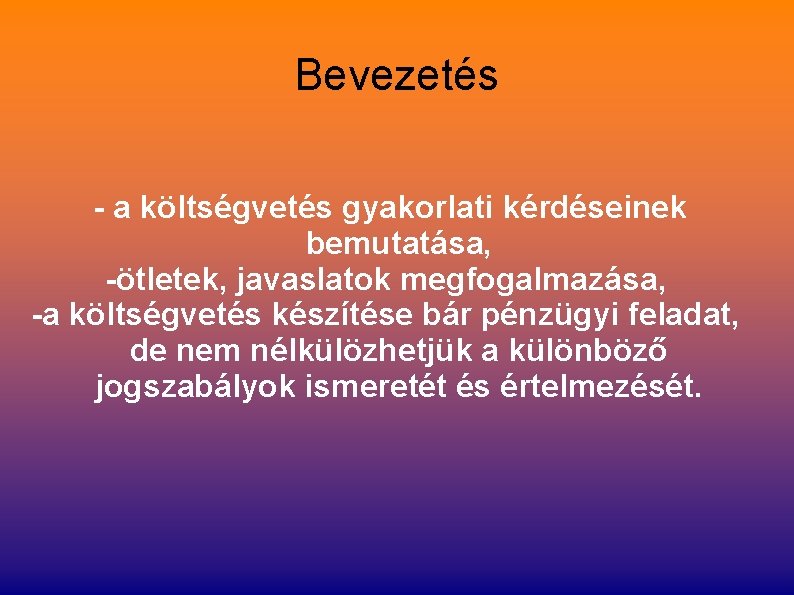 Bevezetés

- a költségvetés gyakorlati kérdéseinek bemutatása,
-ötletek, javaslatok megfogalmazása,
-a költségvetés készítése bár pénzügyi feladat, de nem nélkülözhetjük a különböző jogszabályok ismeretét és értelmezését.